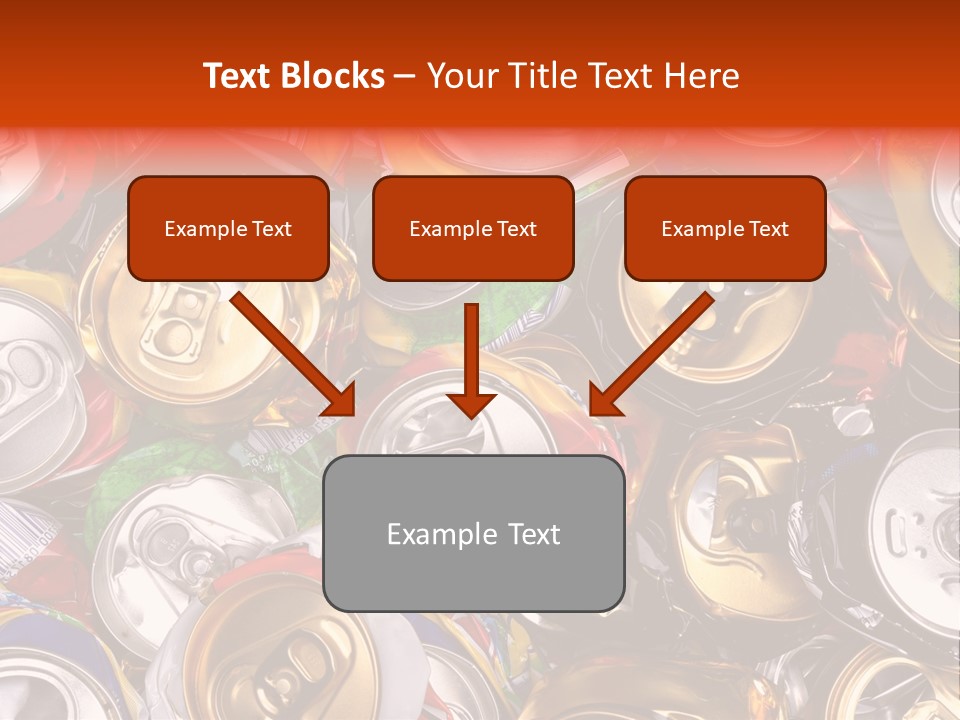 Text Blocks – Your Title Text Here

Example Text

Example Text

Example Text

Example Text